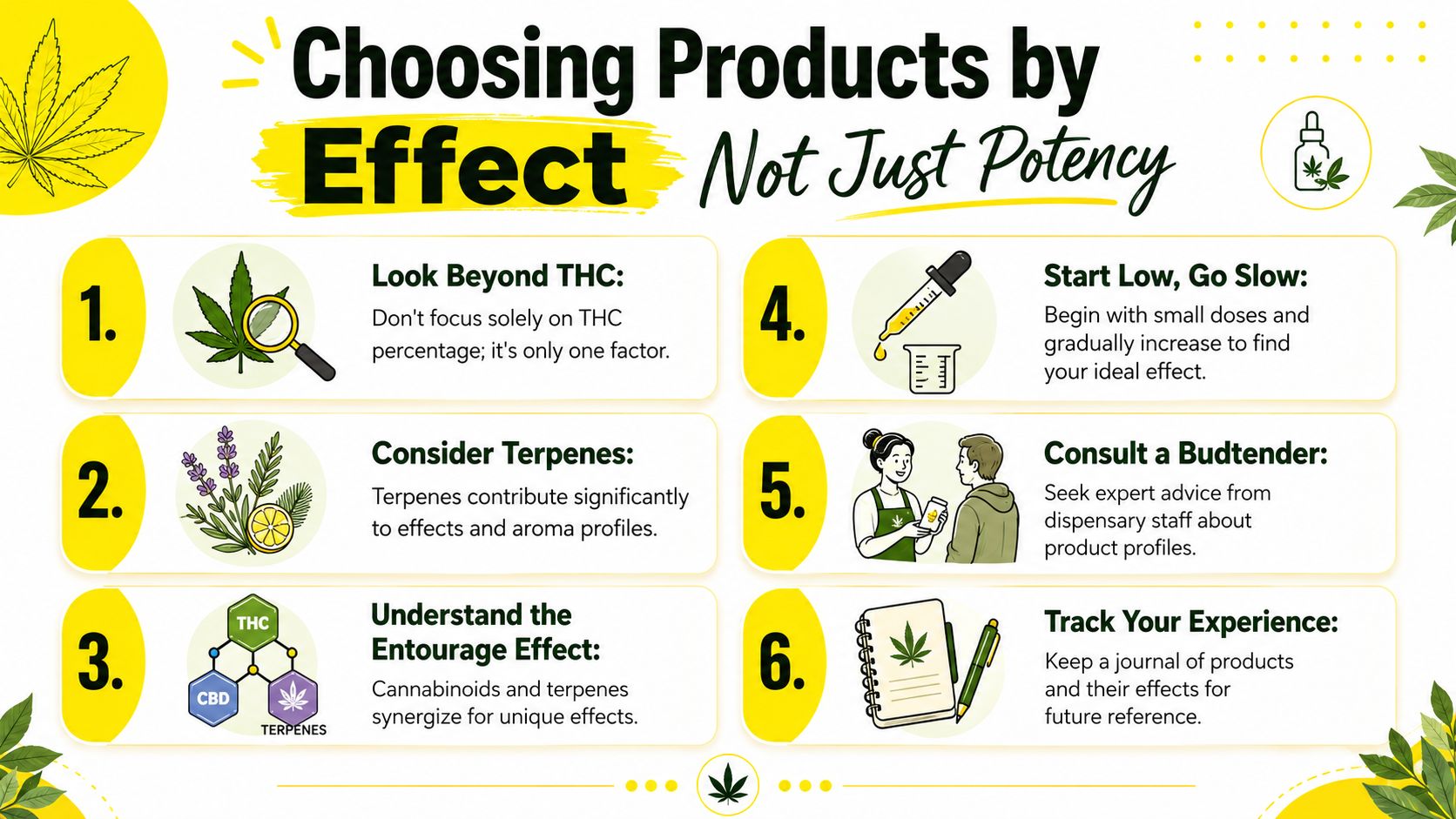 Choosing Products by Effect Not Just Potency

1. Look Beyond THC:
Don't focus solely on THC percentage; it's only one factor.

2. Consider Terpenes:
Terpenes contribute significantly to effects and aroma profiles.

3. THC CBD TERPENES
Understand the Entourage Effect:
Cannabinoids and terpenes synergize for unique effects.

4. Start Low, Go Slow:
Begin with small doses and gradually increase to find your ideal effect.

5. Consult a Budtender:
Seek expert advice from dispensary staff about product profiles.

6. Track Your Experience:
Keep a journal of products and their effects for future reference.